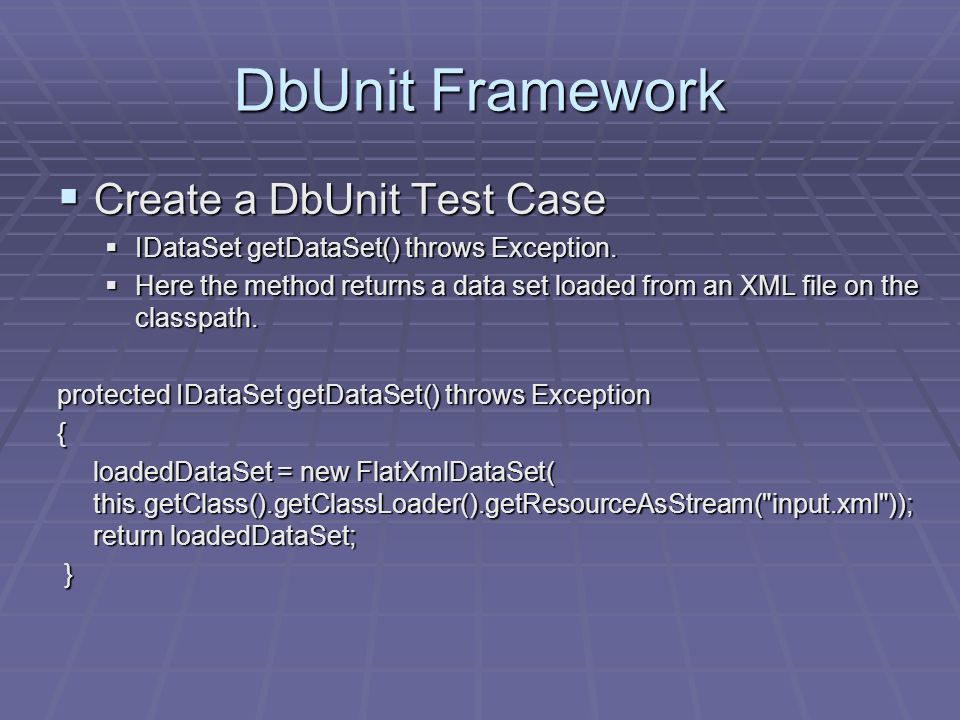 DbUnit Framework

▪ Create a DbUnit Test Case

▪ IDataSet getDataSet() throws Exception.

▪ Here the method returns a data set loaded from an XML file on the classpath.

protected IDataSet getDataSet() throws Exception
{
loadedDataSet = new FlatXmlDataSet(
this.getClass().getClassLoader().getResourceAsStream("input.xml"));
return loadedDataSet;
}